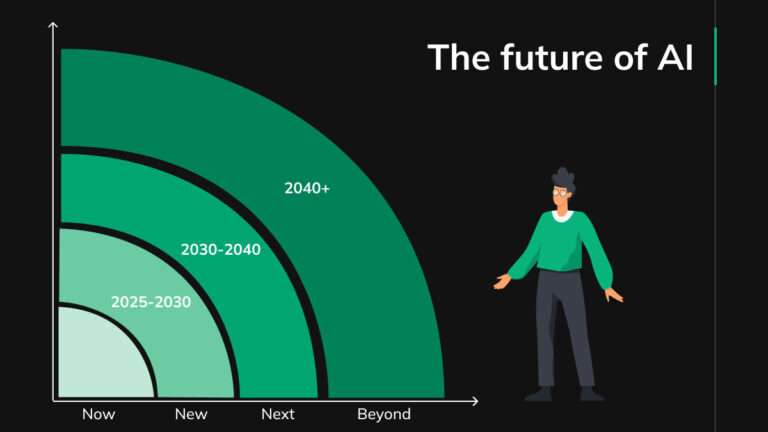 The future of AI

2040+

2030-2040

2025-2030

Now
New
Next
Beyond